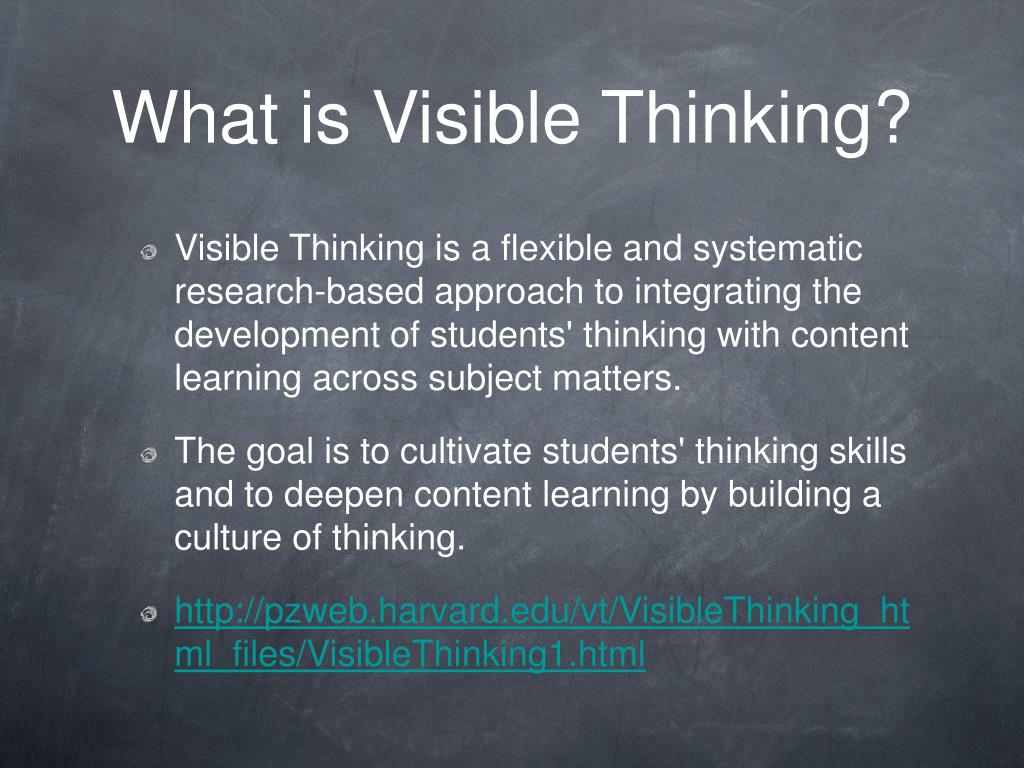 What is Visible Thinking?

Visible Thinking is a flexible and systematic research-based approach to integrating the development of students' thinking with content learning across subject matters.

The goal is to cultivate students' thinking skills and to deepen content learning by building a culture of thinking.

http://pzweb.harvard.edu/vt/VisibleThinking_html_files/VisibleThinking1.html